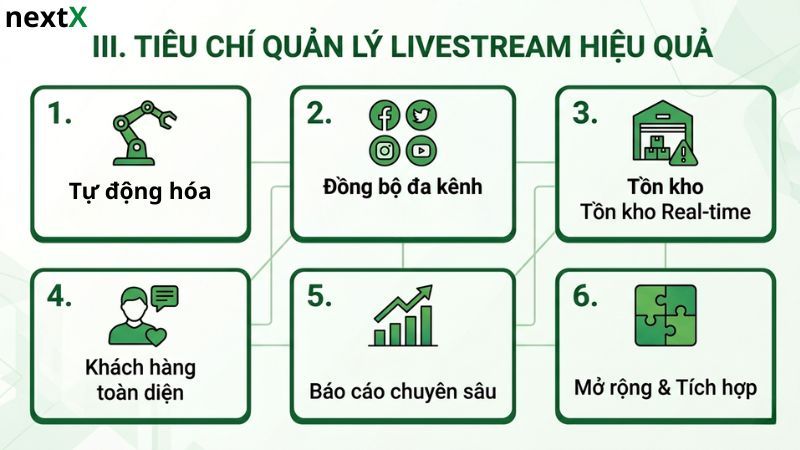 nextX

III. TIÊU CHÍ QUẢN LÝ LIVESTREAM HIỆU QUẢ

1.
Tự động hóa

2.
Đồng bộ đa kênh

3.
Tồn kho
Tồn kho Real-time

4.
Khách hàng toàn diện

5.
Báo cáo chuyên sâu

6.
Mở rộng & Tích hợp